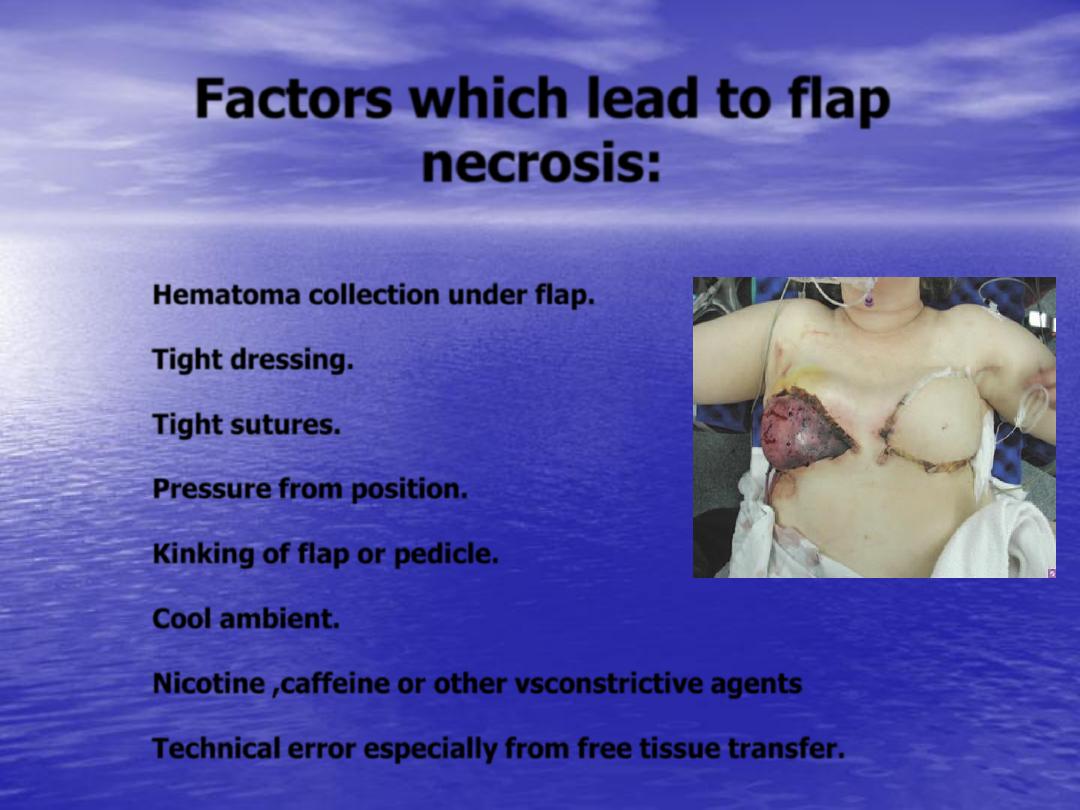 Factors which lead to flap necrosis:

Hematoma collection under flap.

Tight dressing.

Tight sutures.

Pressure from position.

Kinking of flap or pedicle.

Cool ambient.

Nicotine ,caffeine or other vsconstrictive agents

Technical error especially from free tissue transfer.